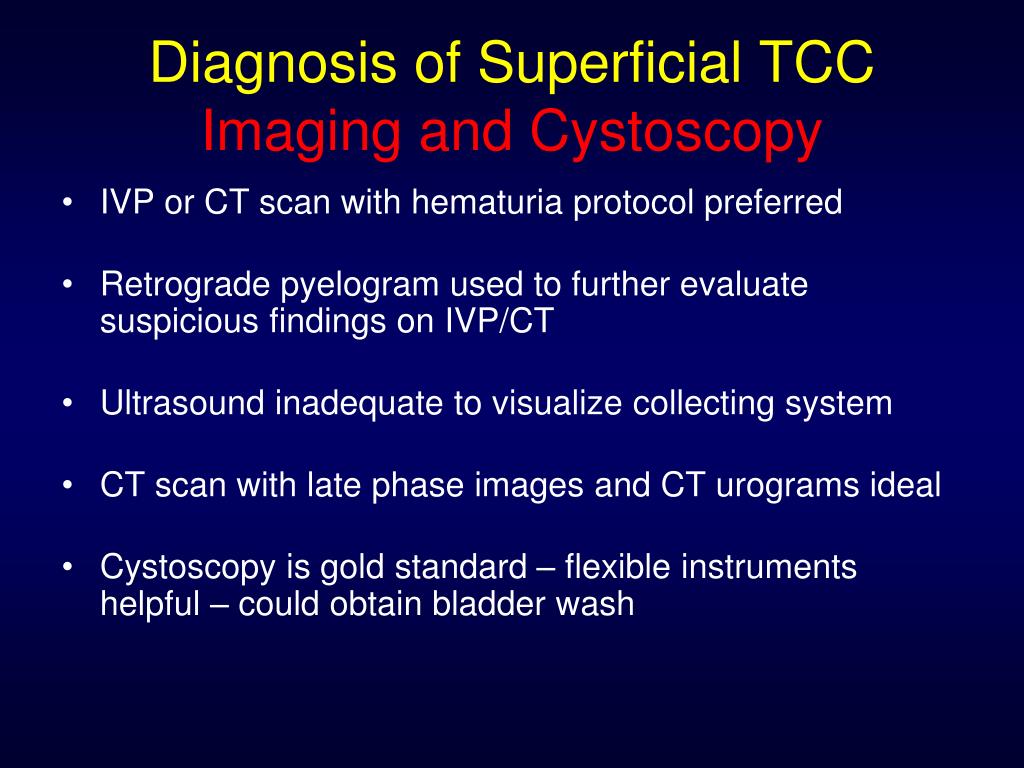 Diagnosis of Superficial TCC
Imaging and Cystoscopy

• IVP or CT scan with hematuria protocol preferred

• Retrograde pyelogram used to further evaluate suspicious findings on IVP/CT

• Ultrasound inadequate to visualize collecting system

• CT scan with late phase images and CT urograms ideal

• Cystoscopy is gold standard – flexible instruments helpful – could obtain bladder wash